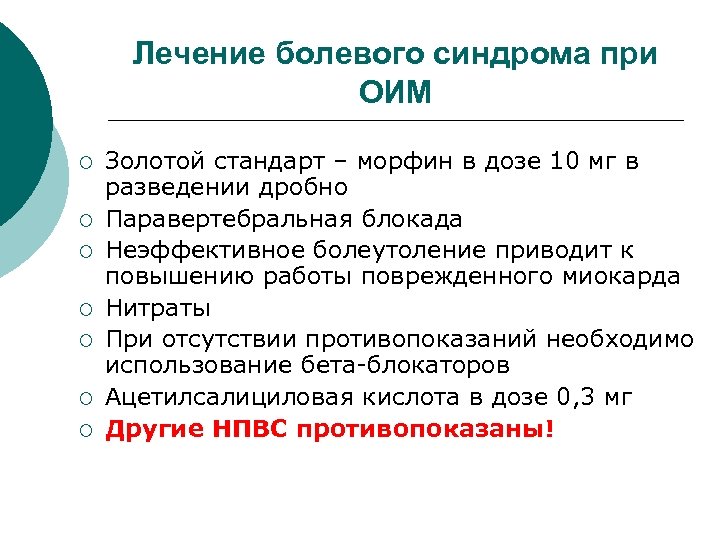 Лечение болевого синдрома при ОИМ

○ Золотой стандарт – морфин в дозе 10 мг в разведении дробно
○ Паравертебральная блокада
○ Неэффективное болеутоление приводит к повышению работы поврежденного миокарда
○ Нитраты
○ При отсутствии противопоказаний необходимо использование бета-блокаторов
○ Ацетилсалициловая кислота в дозе 0,3 мг
○ Другие НПВС противопоказаны!